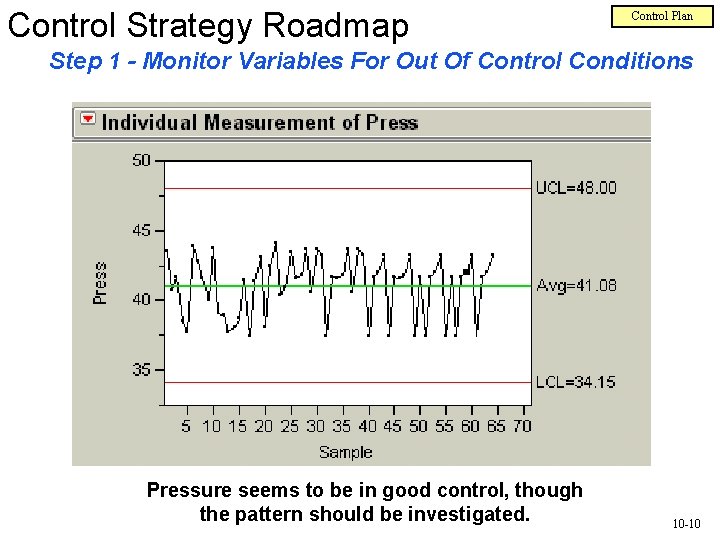 Control Strategy Roadmap

Control Plan

Step 1 - Monitor Variables For Out Of Control Conditions

Individual Measurement of Press

50
45
40
35

Press

UCL=48.00
Avg=41.08
LCL=34.15

5 10 15 20 25 30 35 40 45 50 55 60 65 70

Sample

Pressure seems to be in good control, though the pattern should be investigated.

10-10